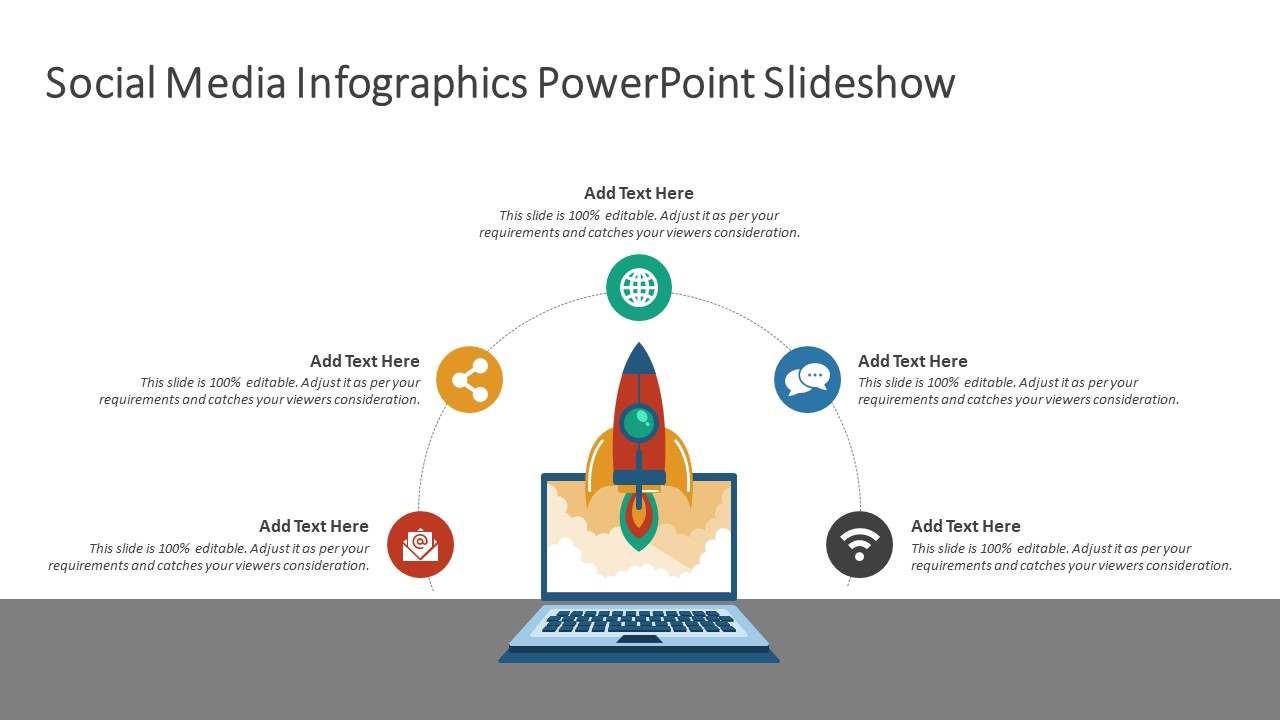 Social Media Infographics PowerPoint Slideshow

Add Text Here
This slide is 100% editable. Adjust it as per your requirements and catches your viewers consideration.

Add Text Here
This slide is 100% editable. Adjust it as per your requirements and catches your viewers consideration.

Add Text Here
This slide is 100% editable. Adjust it as per your requirements and catches your viewers consideration.

Add Text Here
This slide is 100% editable. Adjust it as per your requirements and catches your viewers consideration.

Add Text Here
This slide is 100% editable. Adjust it as per your requirements and catches your viewers consideration.